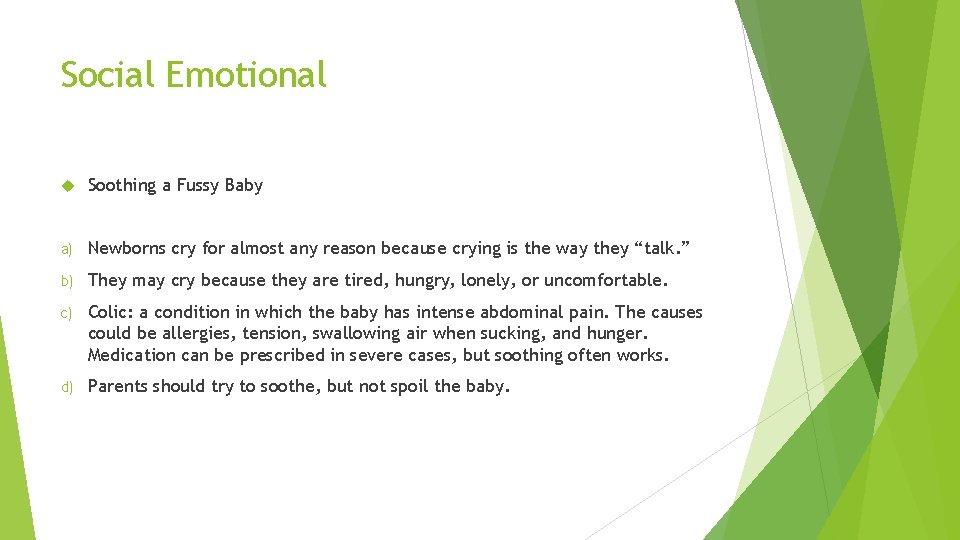 Social Emotional

Soothing a Fussy Baby

a) Newborns cry for almost any reason because crying is the way they “talk.”

b) They may cry because they are tired, hungry, lonely, or uncomfortable.

c) Colic: a condition in which the baby has intense abdominal pain. The causes could be allergies, tension, swallowing air when sucking, and hunger. Medication can be prescribed in severe cases, but soothing often works.

d) Parents should try to soothe, but not spoil the baby.